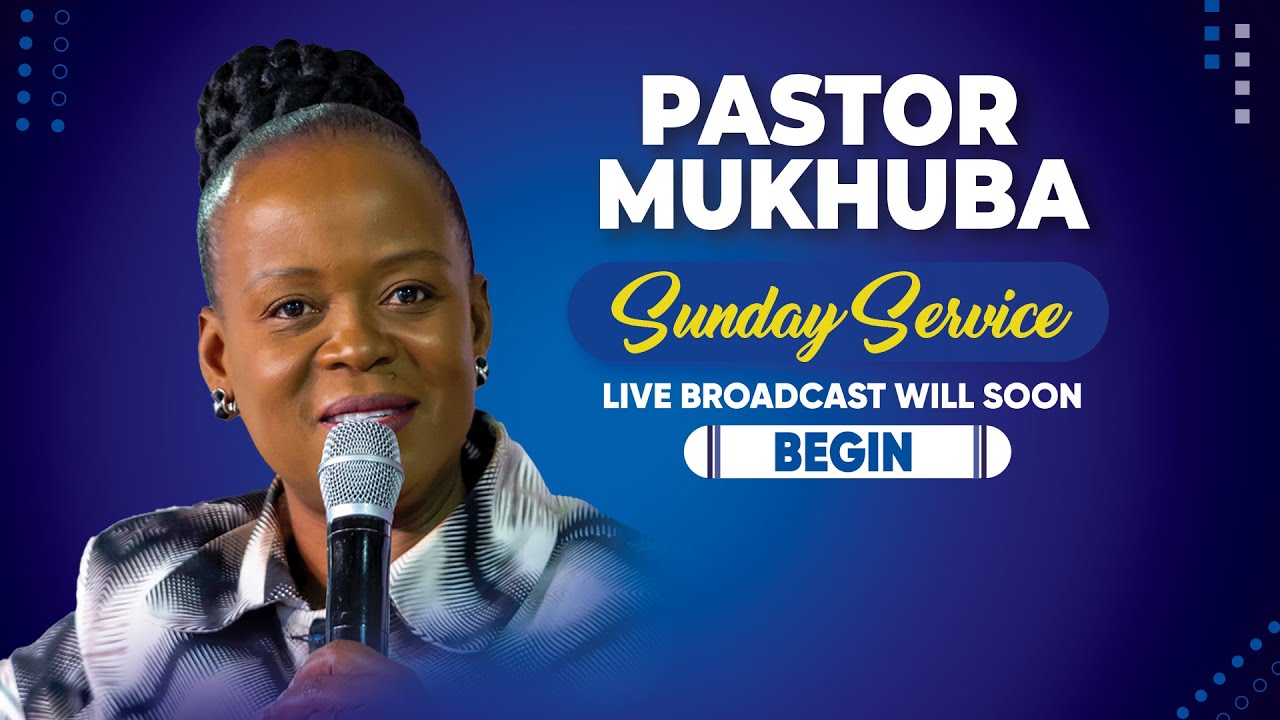 PASTOR MUKHUBA

Sunday Service

LIVE BROADCAST WILL SOON

BEGIN